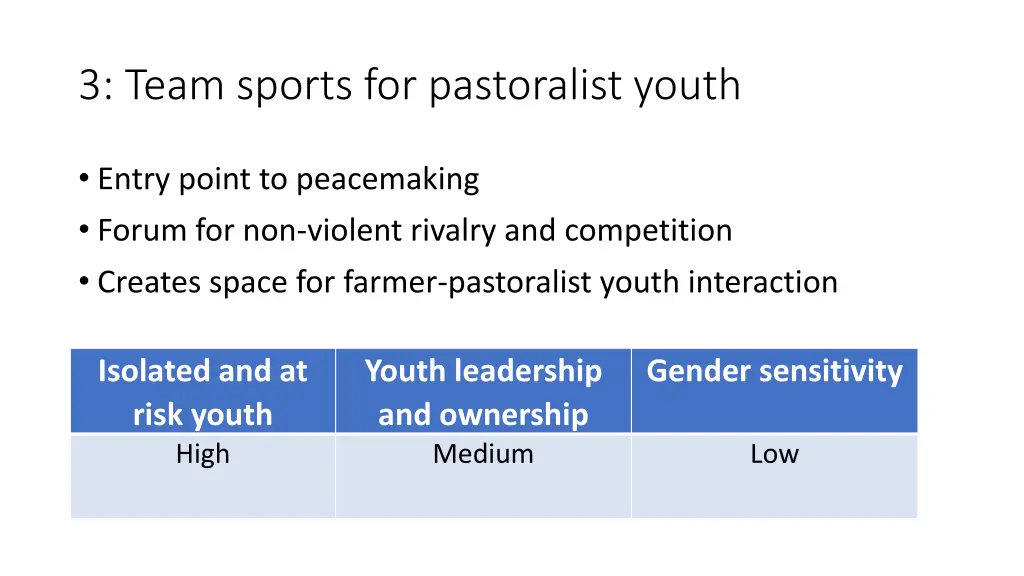 3: Team sports for pastoralist youth

• Entry point to peacemaking
• Forum for non-violent rivalry and competition
• Creates space for farmer-pastoralist youth interaction

| Isolated and at risk youth | Youth leadership and ownership | Gender sensitivity |
|---|---|---|
| High | Medium | Low |